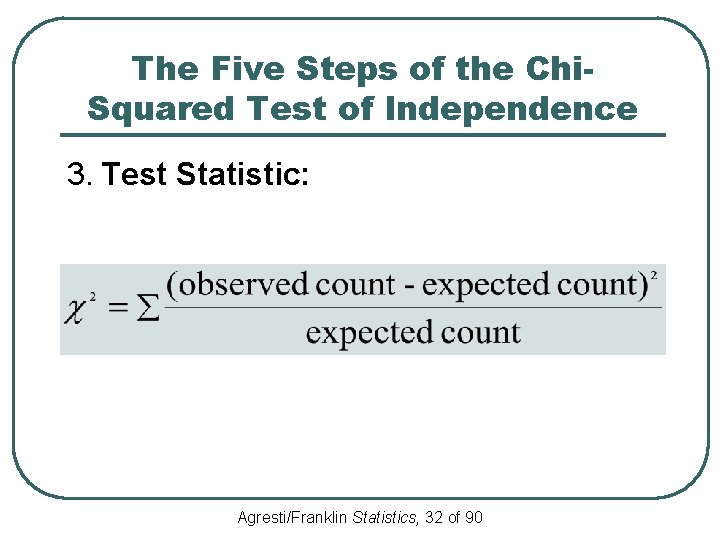 The Five Steps of the Chi-Squared Test of Independence

3. Test Statistic:

$\chi^2 = \sum \frac{(\text{observed count - expected count})^2}{\text{expected count}}$

Agresti/Franklin Statistics, 32 of 90